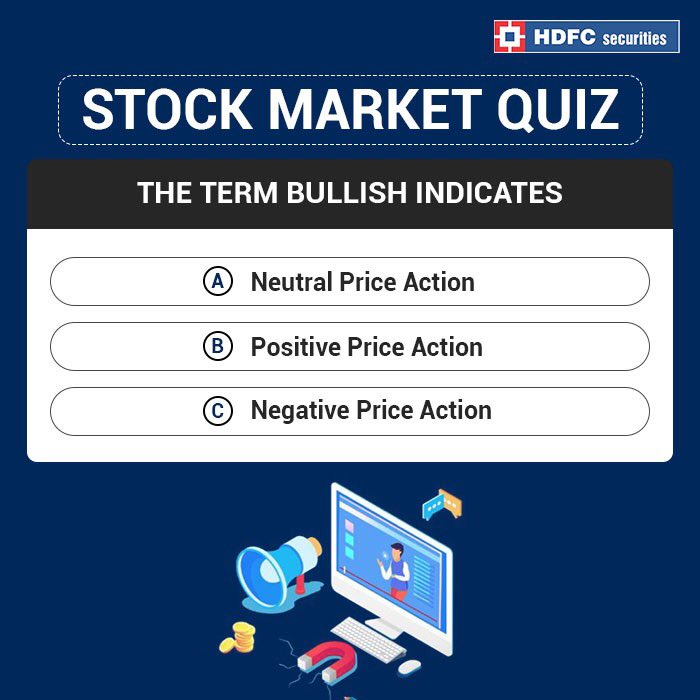 HDFC securities

STOCK MARKET QUIZ

THE TERM BULLISH INDICATES

A Neutral Price Action

B Positive Price Action

C Negative Price Action